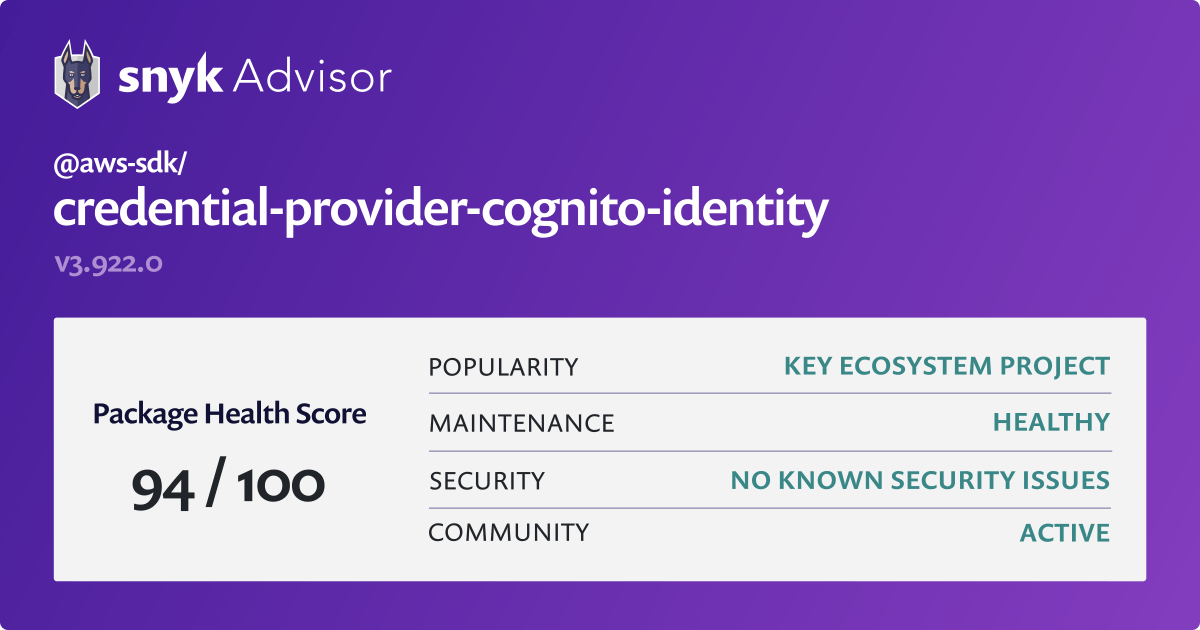 snyk Advisor

@aws-sdk/
credential-provider-cognito-identity
v3.922.0

Package Health Score
94 / 100

| POPULARITY | KEY ECOSYSTEM PROJECT |
|---|---|
| MAINTENANCE | HEALTHY |
| SECURITY | NO KNOWN SECURITY ISSUES |
| COMMUNITY | ACTIVE |